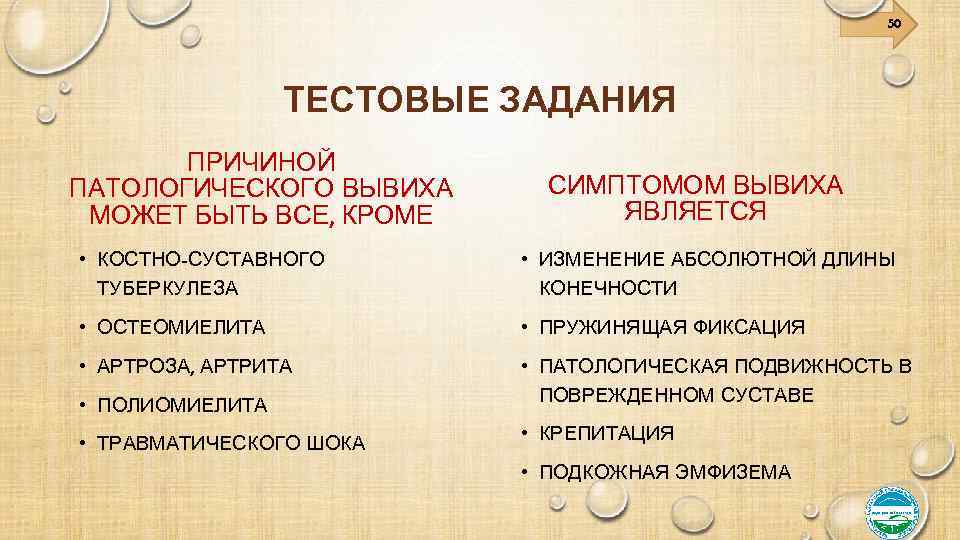 50

ТЕСТОВЫЕ ЗАДАНИЯ

ПРИЧИНОЙ ПАТОЛОГИЧЕСКОГО ВЫВИХА МОЖЕТ БЫТЬ ВСЕ, КРОМЕ

• КОСТНО-СУСТАВНОГО ТУБЕРКУЛЕЗА
• ОСТЕОМИЕЛИТА
• АРТРОЗА, АРТРИТА
• ПОЛИОМИЕЛИТА
• ТРАВМАТИЧЕСКОГО ШОКА

СИМПТОМОМ ВЫВИХА ЯВЛЯЕТСЯ

• ИЗМЕНЕНИЕ АБСОЛЮТНОЙ ДЛИНЫ КОНЕЧНОСТИ
• ПРУЖИНЯЩАЯ ФИКСАЦИЯ
• ПАТОЛОГИЧЕСКАЯ ПОДВИЖНОСТЬ В ПОВРЕЖДЕННОМ СУСТАВЕ
• КРЕПИТАЦИЯ
• ПОДКОЖНАЯ ЭМФИЗЕМА